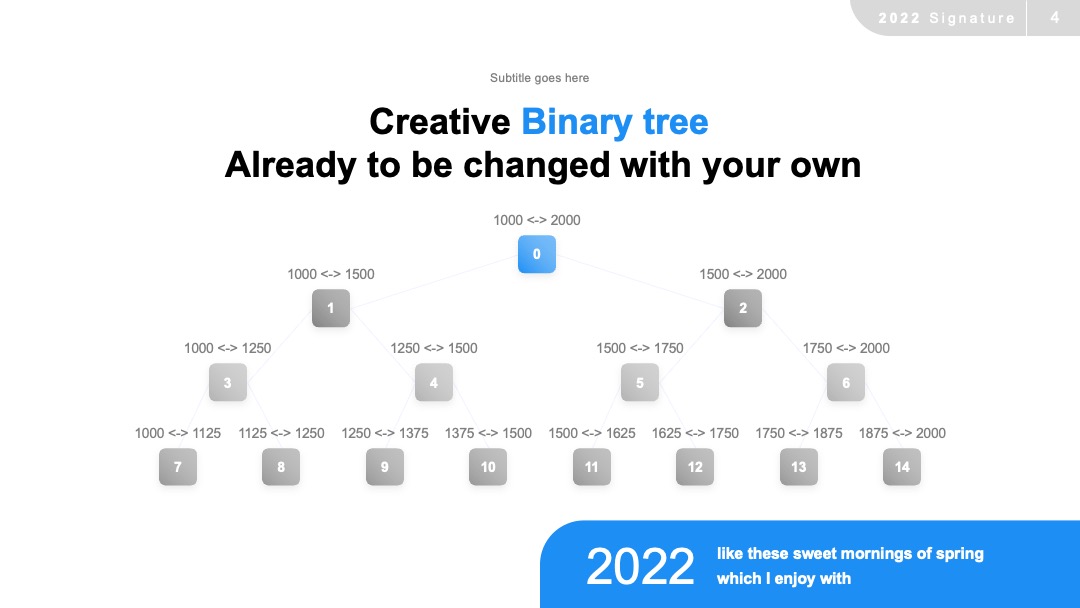 2022 Signature 4

Subtitle goes here

Creative Binary tree
Already to be changed with your own

1000 <-> 2000
0

1000 <-> 1500
1

1500 <-> 2000
2

1000 <-> 1250
3

1250 <-> 1500
4

1500 <-> 1750
5

1750 <-> 2000
6

1000 <-> 1125
7

1125 <-> 1250
8

1250 <-> 1375
9

1375 <-> 1500
10

1500 <-> 1625
11

1625 <-> 1750
12

1750 <-> 1875
13

1875 <-> 2000
14

2022 like these sweet mornings of spring which I enjoy with